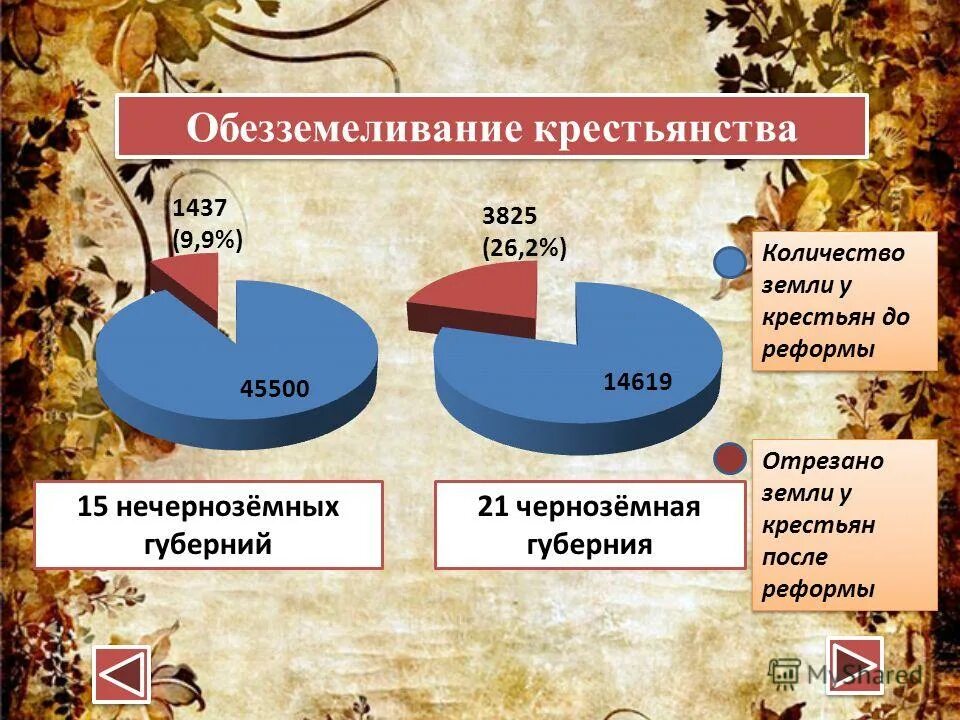 Обезземеливание крестьянства

1437
(9,9%)

45500

3825
(26,2%)

14619

Количество земли у крестьян до реформы

Отрезано земли у крестьян после реформы

15 нечернозёмных губерний

21 чернозёмная губерния

MyShared